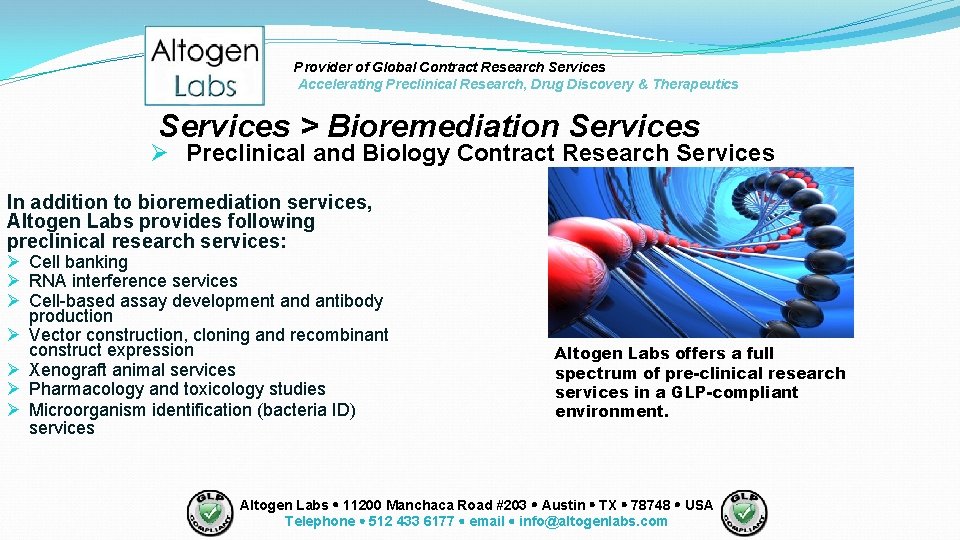 Altogen Labs

Provider of Global Contract Research Services
Accelerating Preclinical Research, Drug Discovery & Therapeutics

Services > Bioremediation Services

➢ Preclinical and Biology Contract Research Services

In addition to bioremediation services, Altogen Labs provides following preclinical research services:

➢ Cell banking
➢ RNA interference services
➢ Cell-based assay development and antibody production
➢ Vector construction, cloning and recombinant construct expression
➢ Xenograft animal services
➢ Pharmacology and toxicology studies
➢ Microorganism identification (bacteria ID) services

Altogen Labs offers a full spectrum of pre-clinical research services in a GLP-compliant environment.

GLP COMPLIANT

Altogen Labs • 11200 Manchaca Road #203 • Austin • TX • 78748 • USA
Telephone • 512 433 6177 • email • info@altogenlabs.com

GLP COMPLIANT